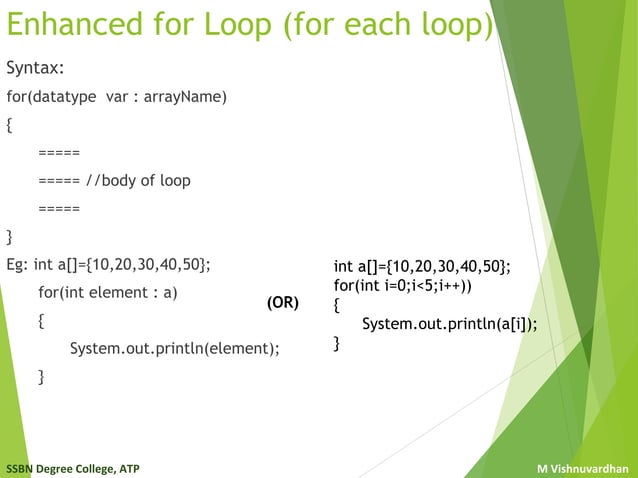 Enhanced for Loop (for each loop)

Syntax:

for(datatype var : arrayName)

{

=====

===== //body of loop

=====

}

Eg: int a[]={10,20,30,40,50};

for(int element : a)

{

System.out.println(element);

}

(OR)

int a[]={10,20,30,40,50};
for(int i=0;i<5;i++))
{
System.out.println(a[i]);
}

SSBN Degree College, ATP

M Vishnuvardhan